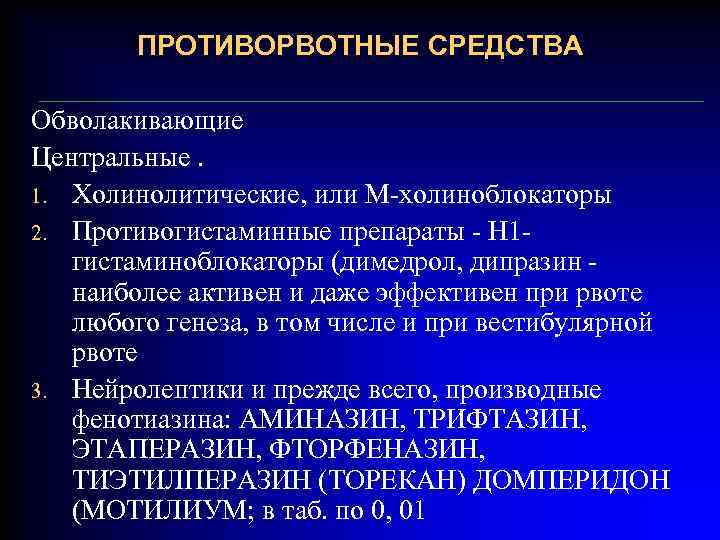 ПРОТИВОРВОТНЫЕ СРЕДСТВА

Обволакивающие

Центральные .

1. Холинолитические, или М-холиноблокаторы
2. Противогистаминные препараты - Н1-гистаминоблокаторы (димедрол, дипразин - наиболее активен и даже эффективен при рвоте любого генеза, в том числе и при вестибулярной рвоте
3. Нейролептики и прежде всего, производные фенотиазина: АМИНАЗИН, ТРИФТАЗИН, ЭТАПЕРАЗИН, ФТОРФЕНАЗИН, ТИЭТИЛПЕРАЗИН (ТОРЕКАН) ДОМПЕРИДОН (МОТИЛИУМ; в таб. по 0, 01